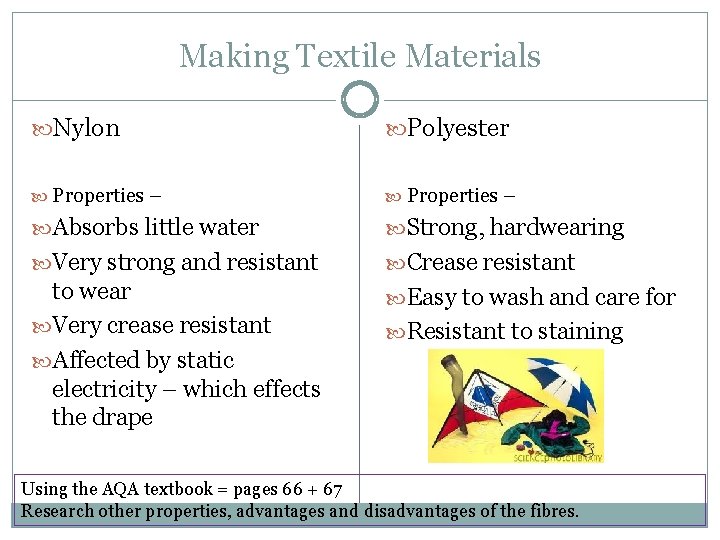 Making Textile Materials

Nylon

Properties –

Absorbs little water

Very strong and resistant to wear

Very crease resistant

Affected by static electricity – which effects the drape

Polyester

Properties –

Strong, hardwearing

Crease resistant

Easy to wash and care for

Resistant to staining

SCIENCE PHOTO LIBRARY

Using the AQA textbook = pages 66 + 67
Research other properties, advantages and disadvantages of the fibres.